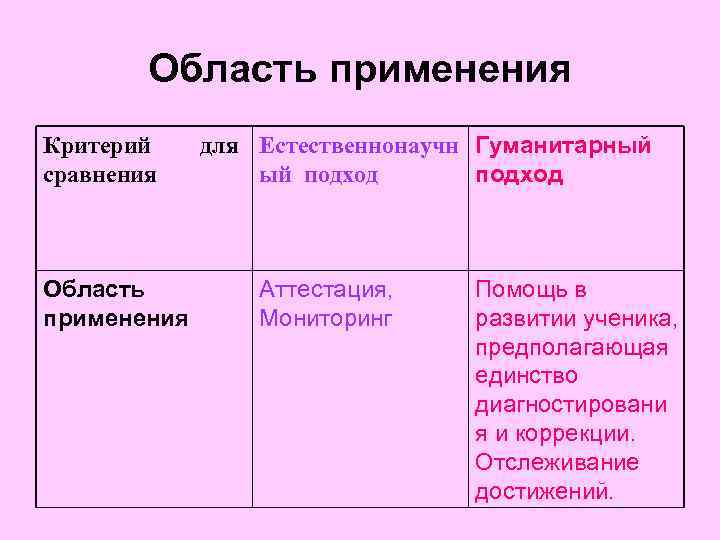 Область применения

| Критерий для сравнения | Естественнонаучный подход | Гуманитарный подход |
|---|---|---|
| Область применения | Аттестация, Мониторинг | Помощь в развитии ученика, предполагающая единство диагностирования и коррекции. Отслеживание достижений. |